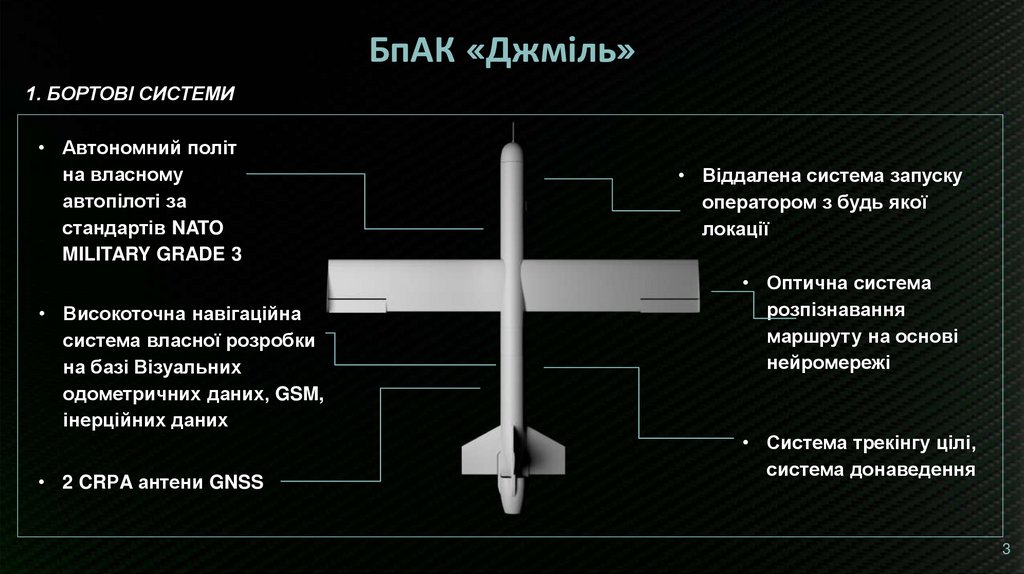 БпАК «Джміль»

1. БОРТОВІ СИСТЕМИ

• Автономний політ на власному автопілоті за стандартів NATO MILITARY GRADE 3

• Високоточна навігаційна система власної розробки на базі Візуальних одометричних даних, GSM, інерційних даних

• 2 CRPA антени GNSS

• Віддалена система запуску оператором з будь якої локації

• Оптична система розпізнавання маршруту на основі нейромережі

• Система трекінгу цілі, система донаведення

3